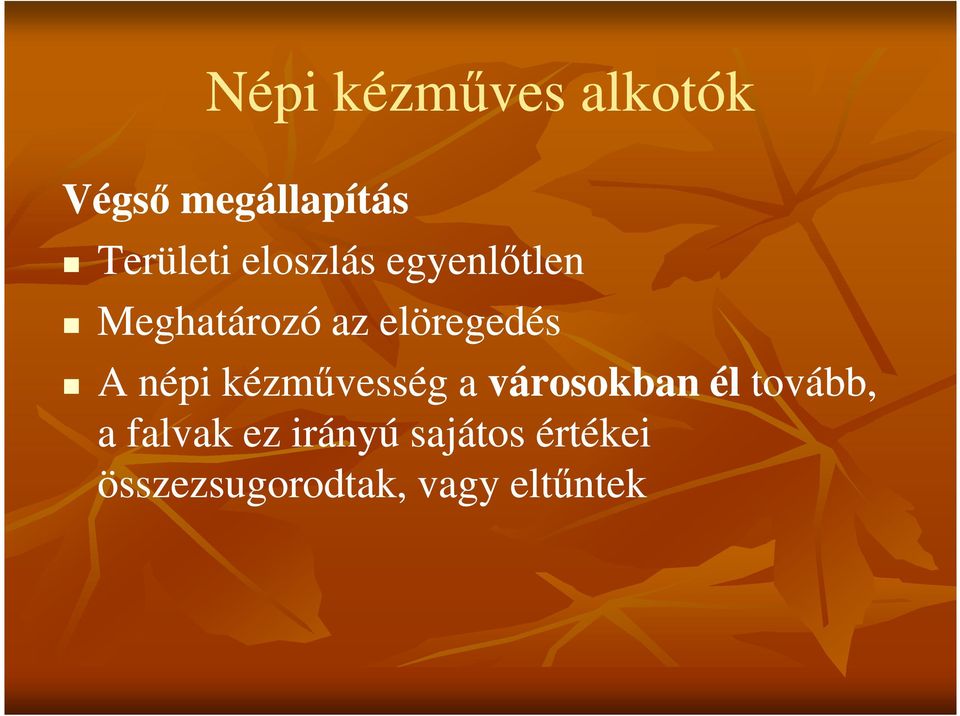 Népi kézműves alkotók

Végső megállapítás

- Területi eloszlás egyenlőtlen
- Meghatározó az elöregedés
- A népi kézművesség a városokban él tovább, a falvak ez irányú sajátos értékei összezsugorodtak, vagy eltűntek